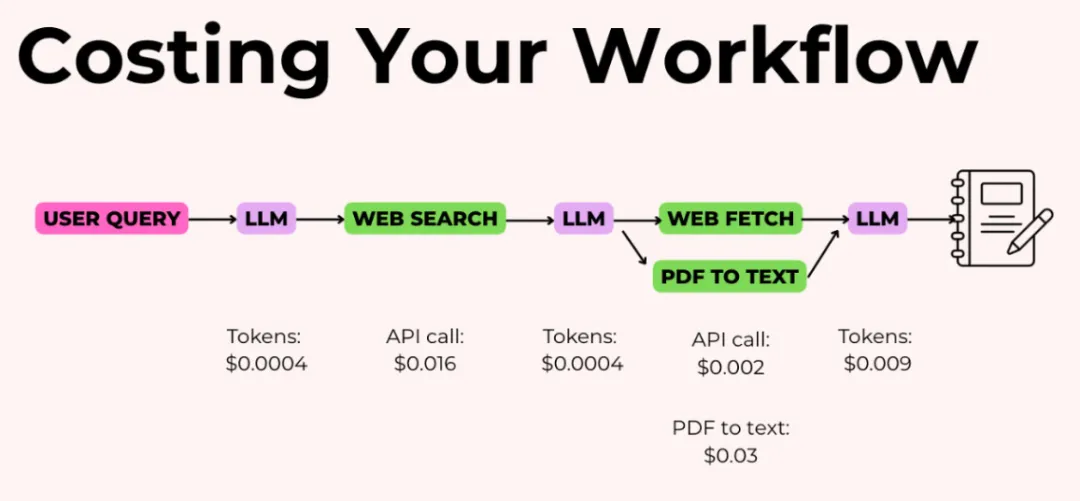 Costing Your Workflow

USER QUERY
LLM
WEB SEARCH
LLM
WEB FETCH
PDF TO TEXT
LLM

Tokens: \$0.0004

API call: \$0.016

Tokens: \$0.0004

API call: \$0.002

PDF to text: \$0.03

Tokens: \$0.009